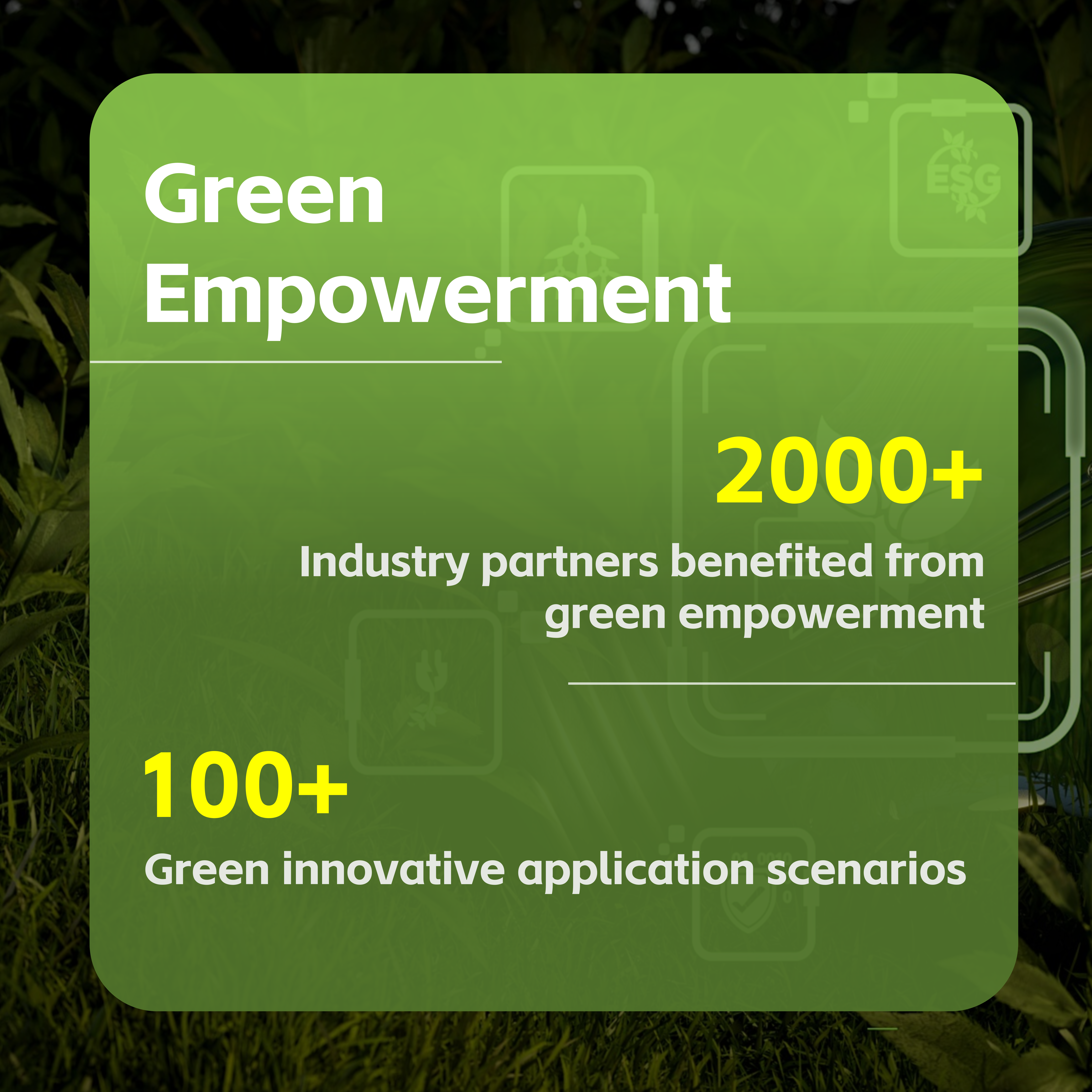 Green Empowerment

ESG

2000+

Industry partners benefited from green empowerment

100+

Green innovative application scenarios